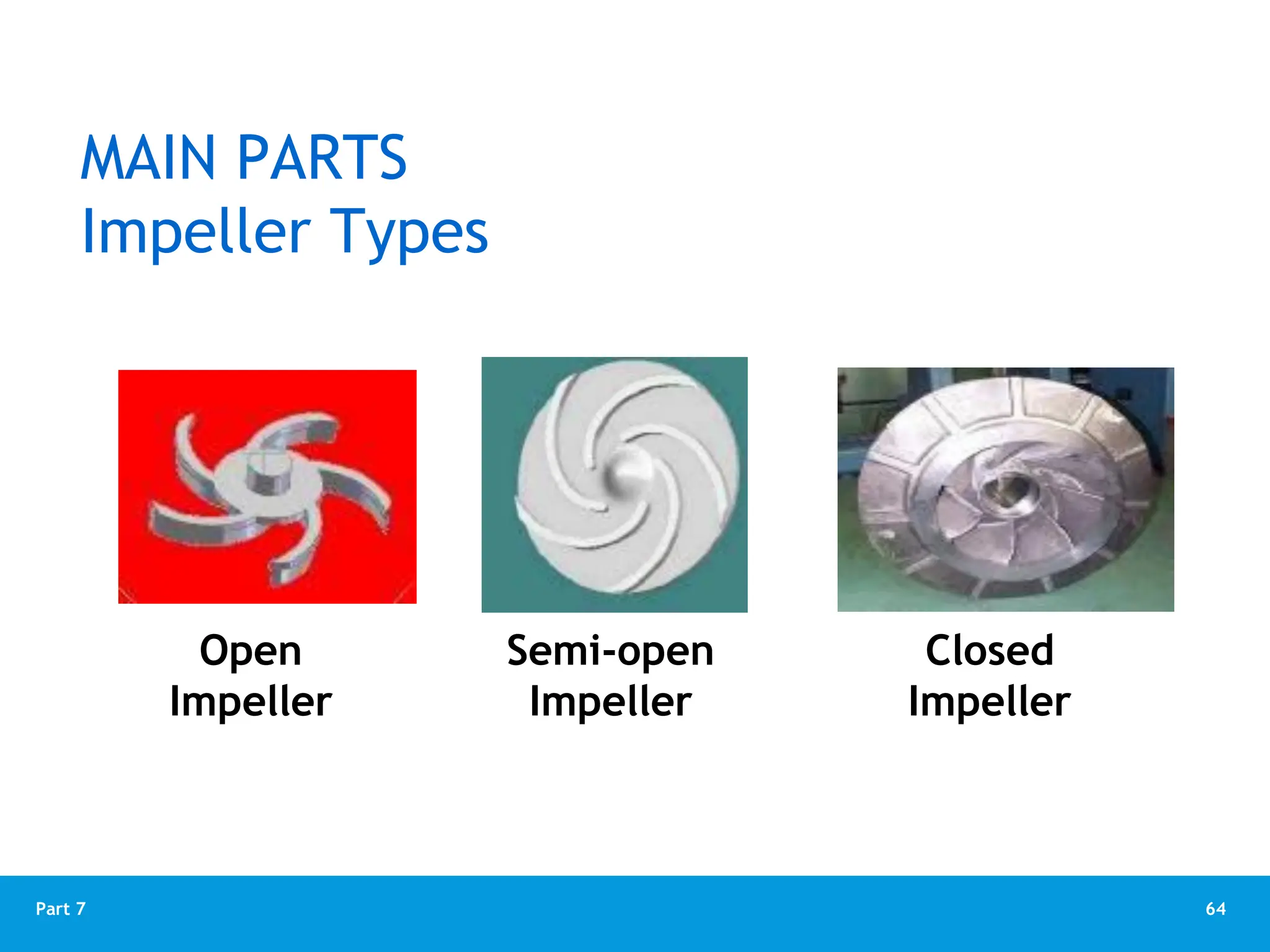 MAIN PARTS
Impeller Types

Open Impeller

Semi-open Impeller

Closed Impeller

Part 7

64